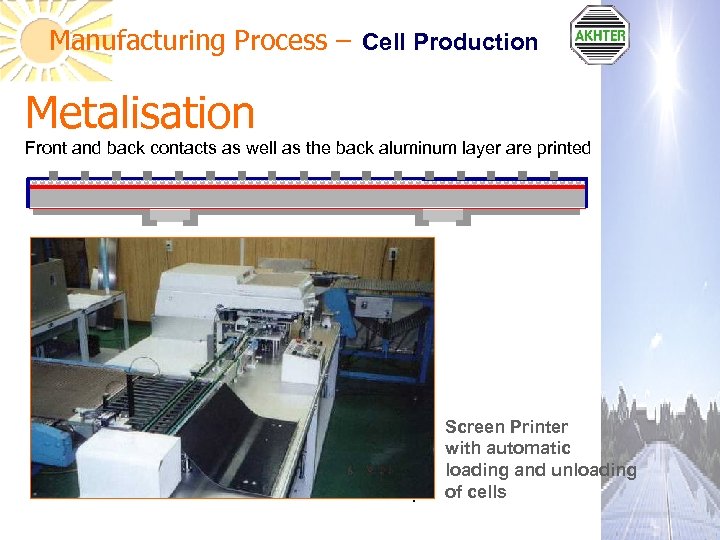 Manufacturing Process – Cell Production

AKHTER

Metalisation

Front and back contacts as well as the back aluminum layer are printed

Screen Printer with automatic loading and unloading of cells